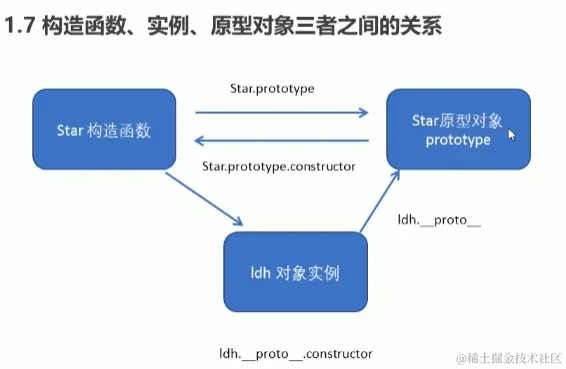 1.7 构造函数、实例、原型对象三者之间的关系

Star.prototype

Star 构造函数

Star原型对象 prototype

Star.prototype.constructor

ldh.__proto__

ldh 对象实例

ldh.__proto__.constructor

@稀土掘金技术社区